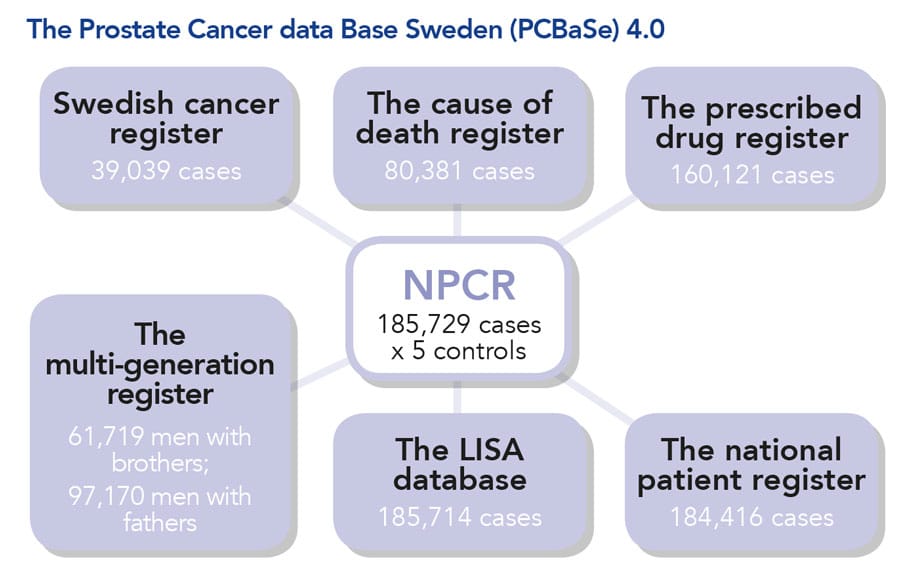 The Prostate Cancer data Base Sweden (PCBaSe) 4.0

Swedish cancer register
39,039 cases

The cause of death register
80,381 cases

The prescribed drug register
160,121 cases

NPCR
185,729 cases
x 5 controls

The multi-generation register
61,719 men with brothers;
97,170 men with fathers

The LISA database
185,714 cases

The national patient register
184,416 cases